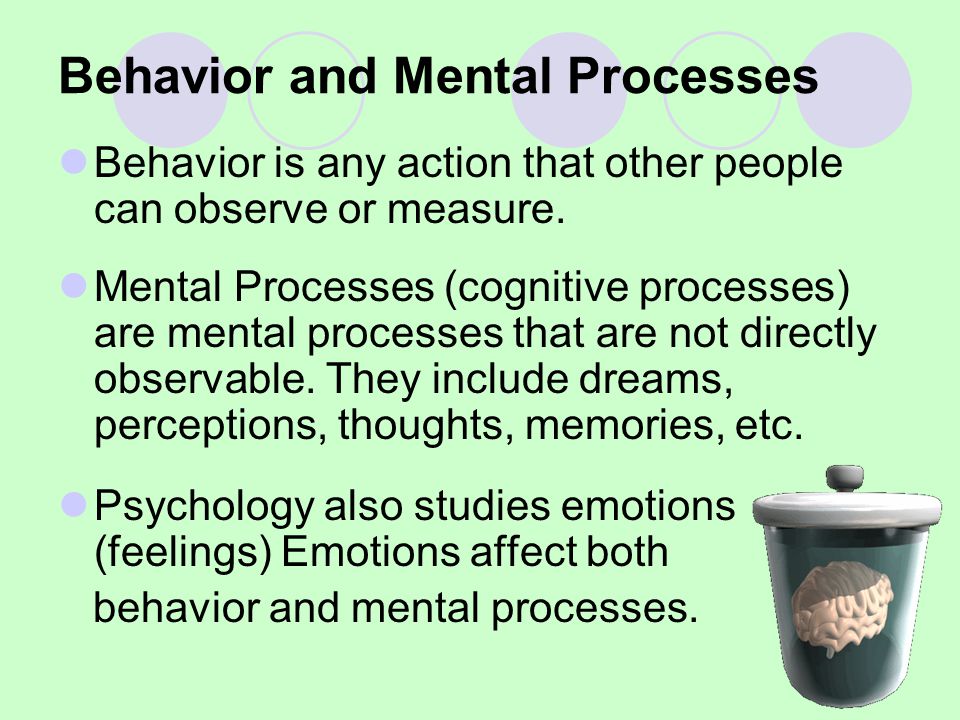 Behavior and Mental Processes

Behavior is any action that other people can observe or measure.

Mental Processes (cognitive processes) are mental processes that are not directly observable. They include dreams, perceptions, thoughts, memories, etc.

Psychology also studies emotions (feelings) Emotions affect both behavior and mental processes.